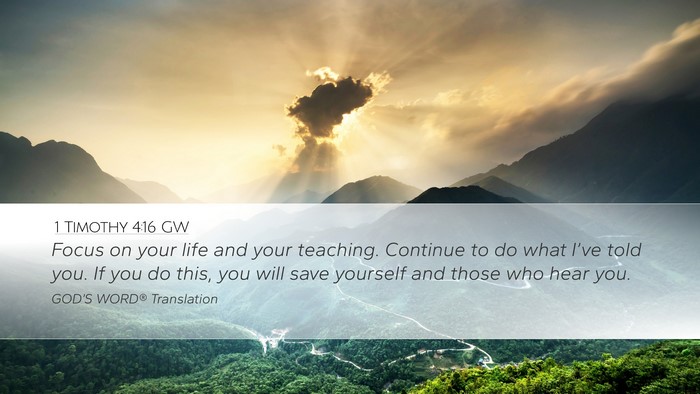 1 TIMOTHY 4:16 GW

Focus on your life and your teaching. Continue to do what I've told you. If you do this, you will save yourself and those who hear you.

GOD'S WORD® Translation